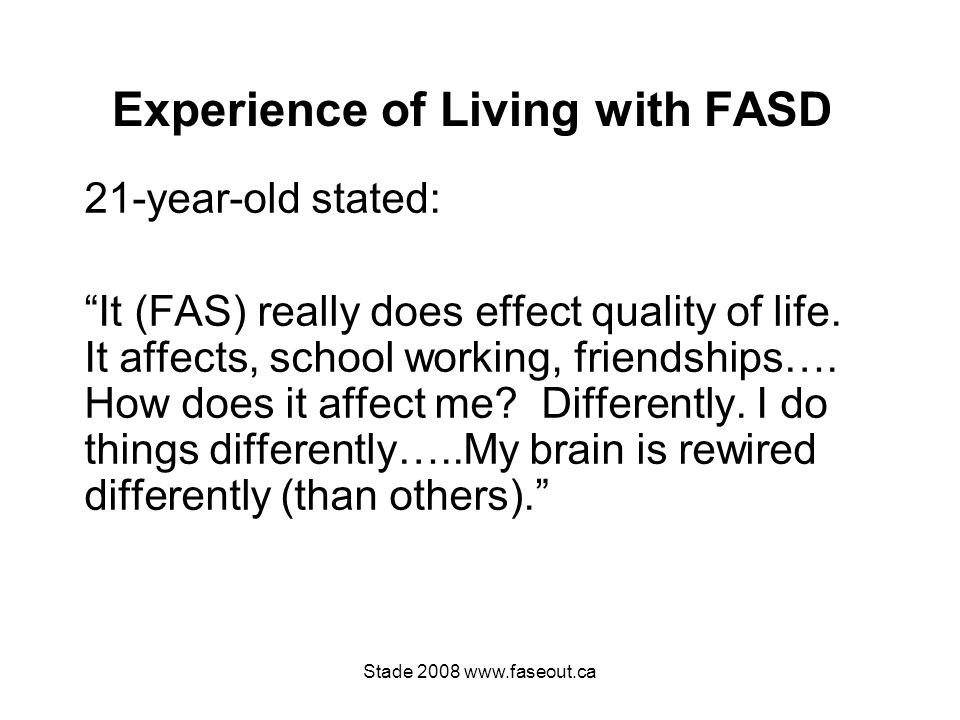 Experience of Living with FASD

21-year-old stated:

“It (FAS) really does effect quality of life. It affects, school working, friendships…. How does it affect me?  Differently. I do things differently…..My brain is rewired differently (than others).”

Stade 2008 www.faseout.ca